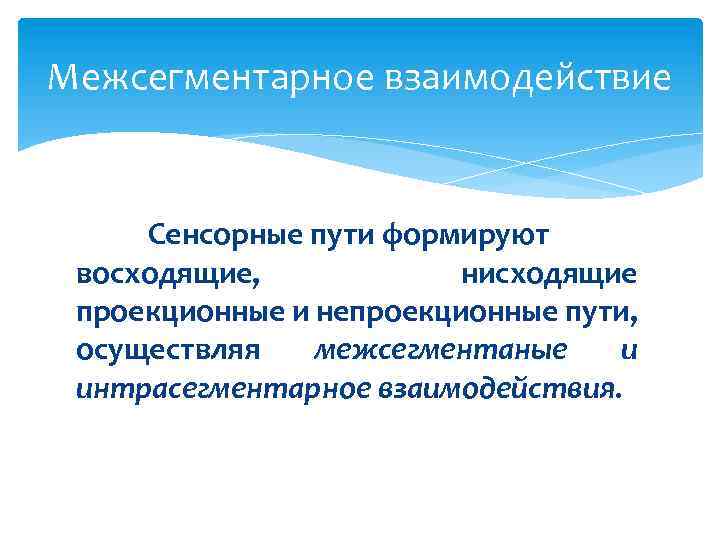 Межсегментарное взаимодействие

Сенсорные пути формируют восходящие, нисходящие проекционные и непроекционные пути, осуществляя межсегментаные и интрасегментарное взаимодействия.